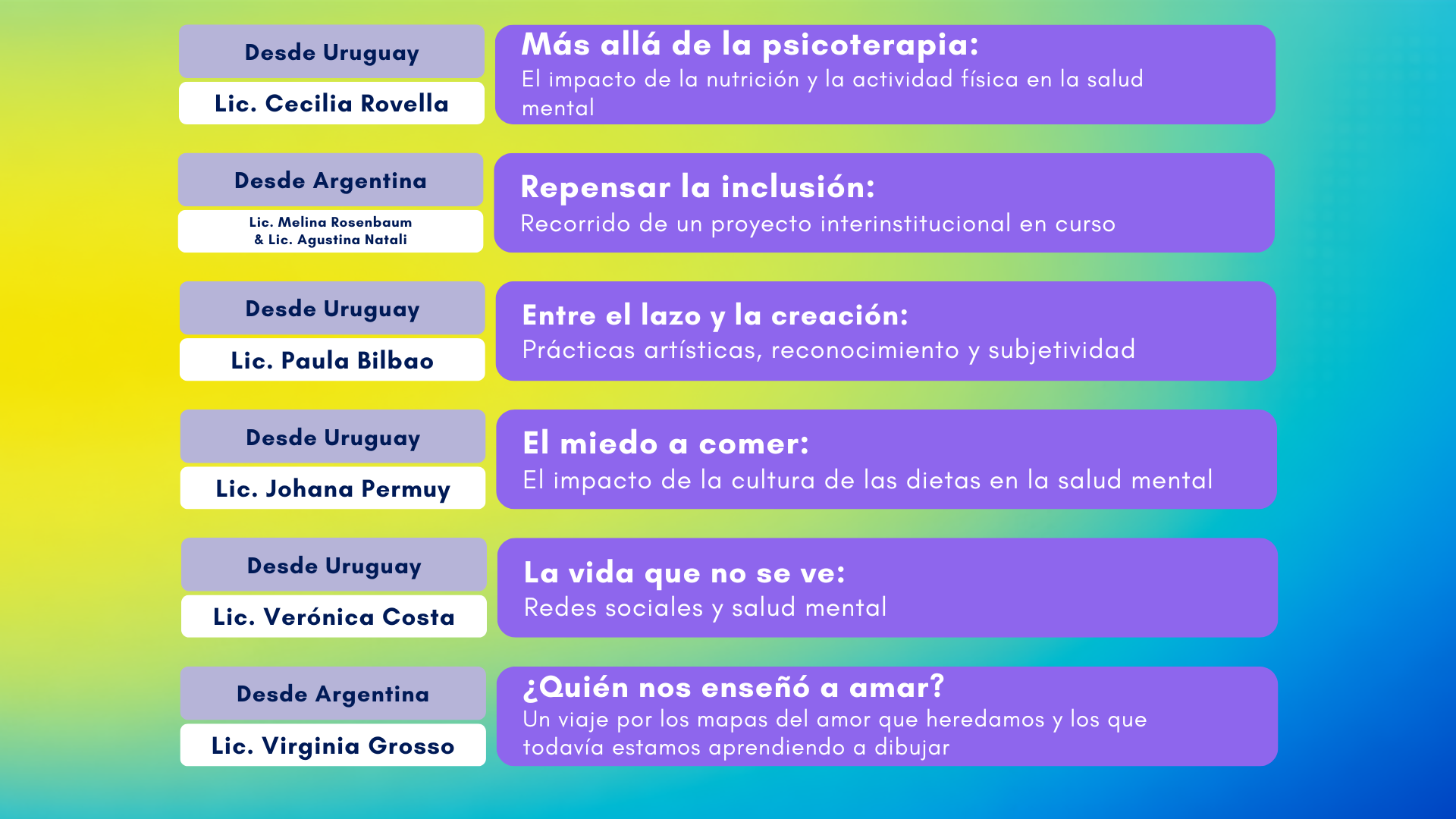 Desde Uruguay

Lic. Cecilia Rovella

Más allá de la psicoterapia:
El impacto de la nutrición y la actividad física en la salud mental

Desde Argentina

Lic. Melina Rosenbaum
& Lic. Agustina Natali

Repensar la inclusión:
Recorrido de un proyecto interinstitucional en curso

Desde Uruguay

Lic. Paula Bilbao

Entre el lazo y la creación:
Prácticas artísticas, reconocimiento y subjetividad

Desde Uruguay

Lic. Johana Permuy

El miedo a comer:
El impacto de la cultura de las dietas en la salud mental

Desde Uruguay

Lic. Verónica Costa

La vida que no se ve:
Redes sociales y salud mental

Desde Argentina

Lic. Virginia Grosso

¿Quién nos enseñó a amar?
Un viaje por los mapas del amor que heredamos y los que todavía estamos aprendiendo a dibujar